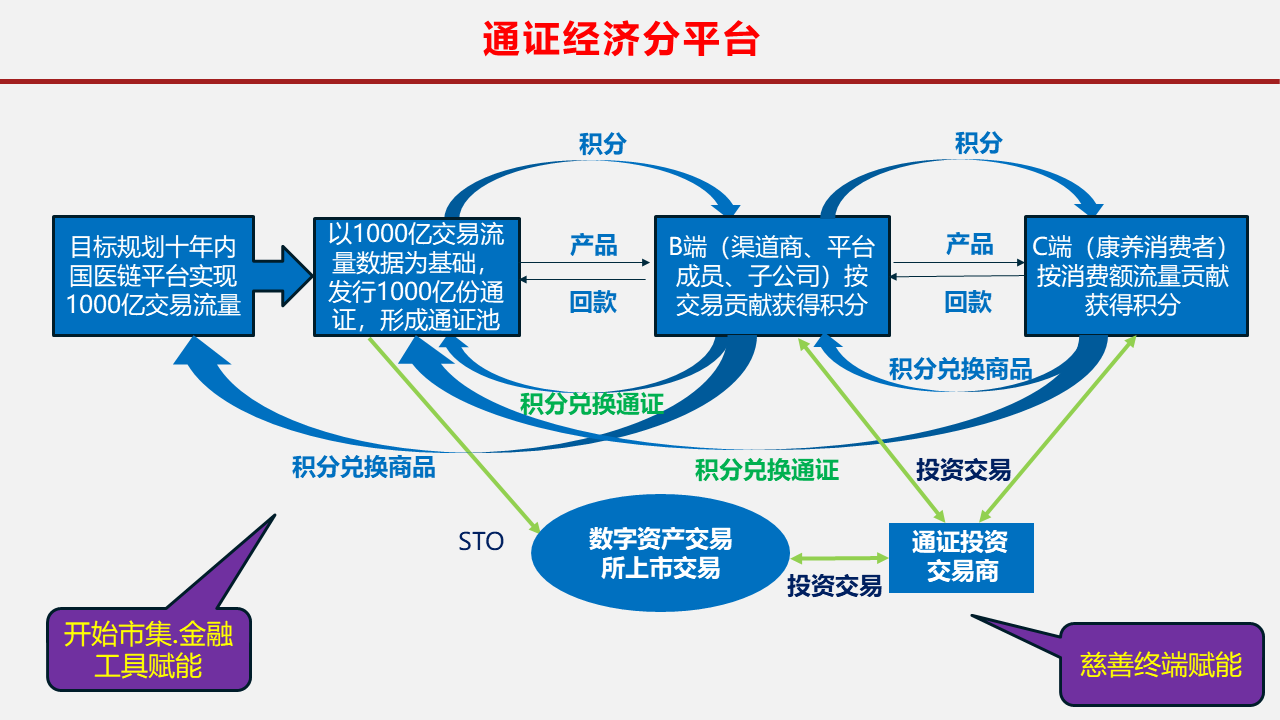 通证经济分平台

积分

积分

目标规划十年内国医链平台实现1000亿交易流量

以1000亿交易流量数据为基础，发行1000亿份通证，形成通证池

产品

回款

B端（渠道商、平台成员、子公司）按交易贡献获得积分

产品

回款

C端（康养消费者）按消费额流量贡献获得积分

积分兑换商品

积分兑换通证

积分兑换商品

积分兑换通证

投资交易

STO

数字资产交易所上市交易

投资交易

通证投资交易商

开始市集.金融工具赋能

慈善终端赋能